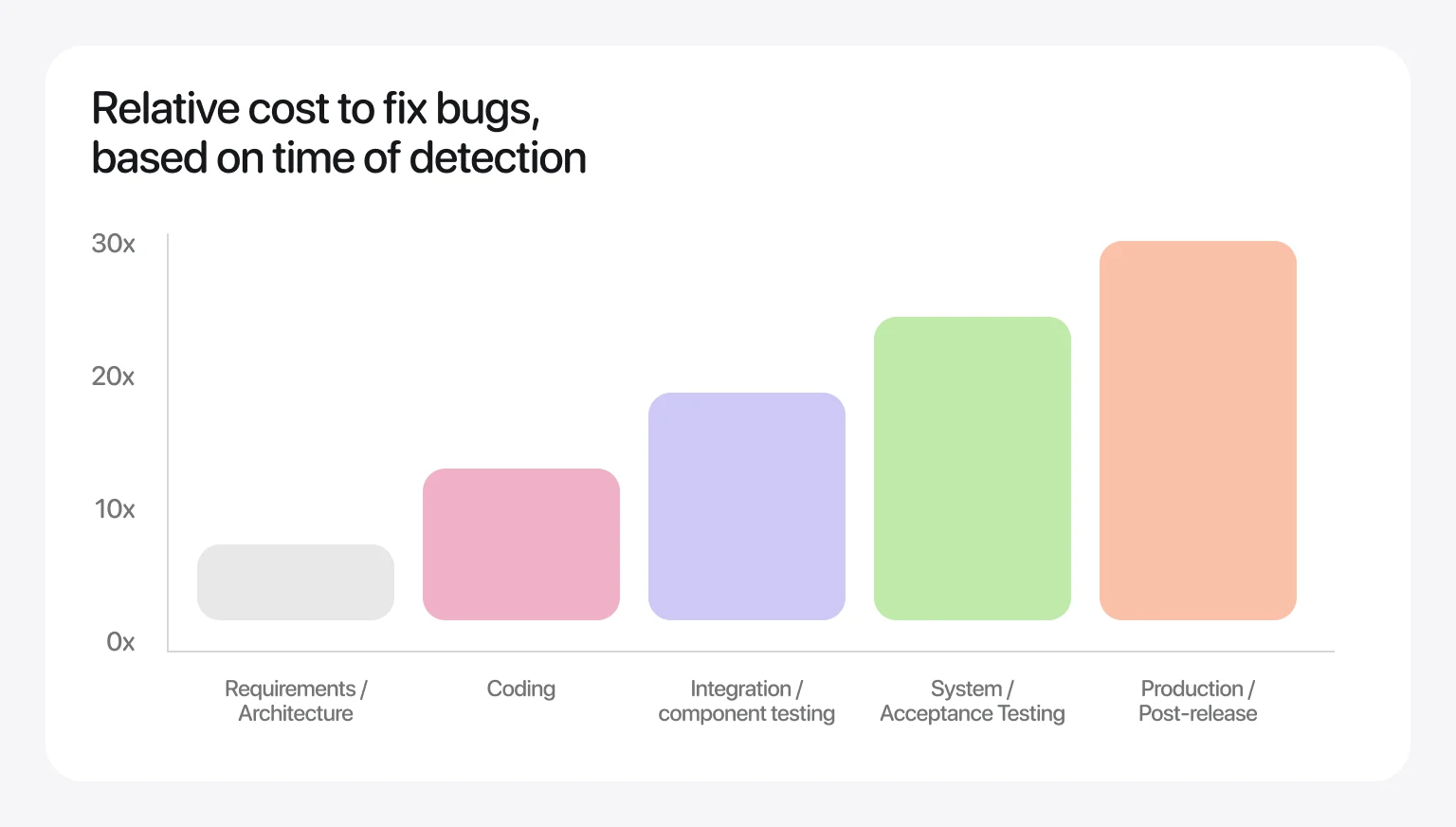 Relative cost to fix bugs, based on time of detection

30x

20x

10x

0x

Requirements / Architecture

Coding

Integration / component testing

System / Acceptance Testing

Production / Post-release